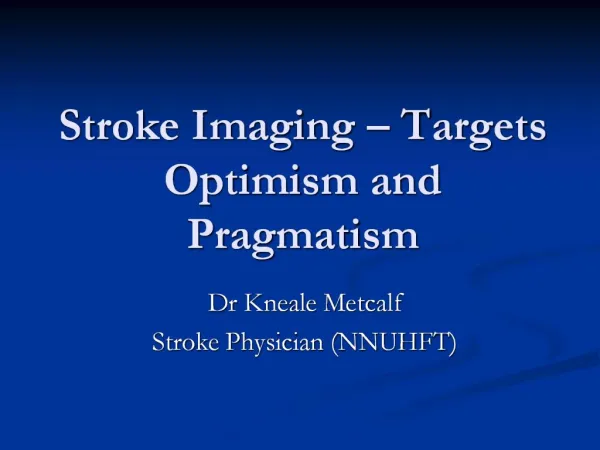 Stroke Imaging – Targets Optimism and Pragmatism

Dr Kneale Metcalf
Stroke Physician (NNUHFT)